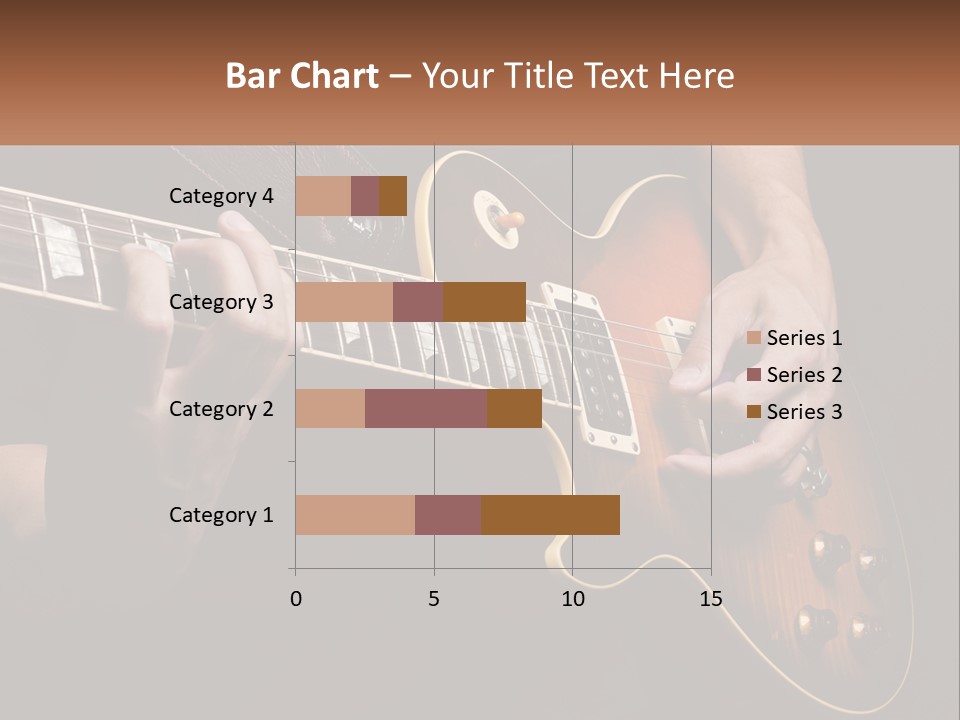 Bar Chart – Your Title Text Here

Category 4
Category 3
Category 2
Category 1

0
5
10
15

Series 1
Series 2
Series 3